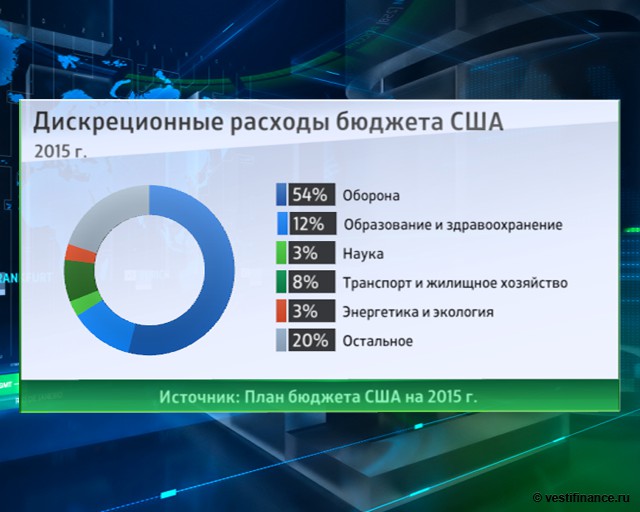 Дискреционные расходы бюджета США

2015 г.

54% Оборона

12% Образование и здравоохранение

3% Наука

8% Транспорт и жилищное хозяйство

3% Энергетика и экология

20% Остальное

Источник: План бюджета США на 2015 г.

© vestifinance.ru